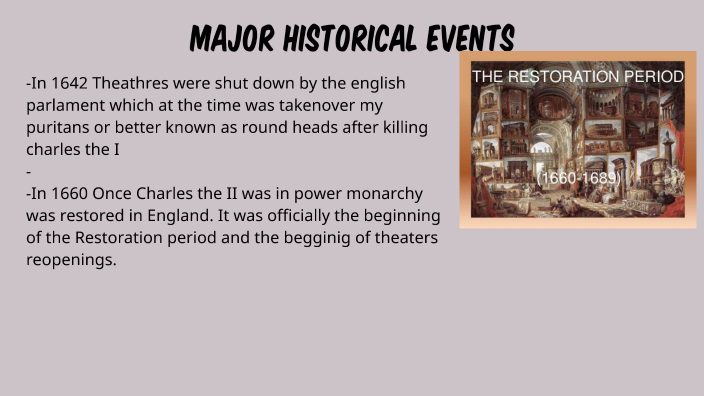 MAJOR HISTORICAL EVENTS

-In 1642 Theathres were shut down by the english parlament which at the time was takenover my puritans or better known as round heads after killing charles the I
-
-In 1660 Once Charles the II was in power monarchy was restored in England. It was officially the beginning of the Restoration period and the begginig of theaters reopenings.

THE RESTORATION PERIOD

(1660-1689)